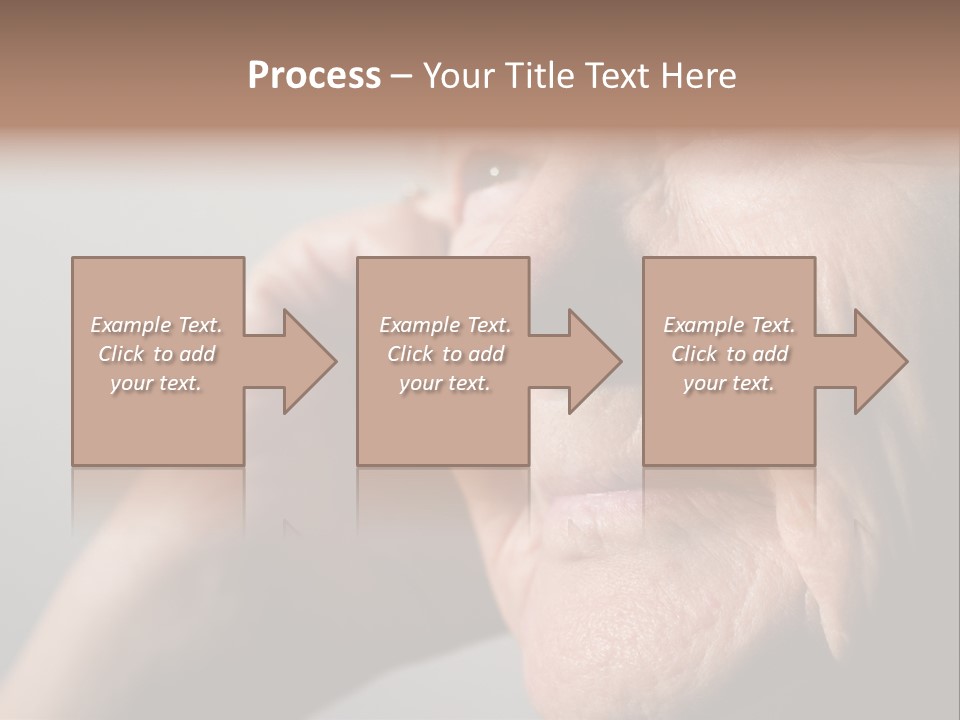 Process – Your Title Text Here

Example Text. Click to add your text.

Example Text. Click to add your text.

Example Text. Click to add your text.